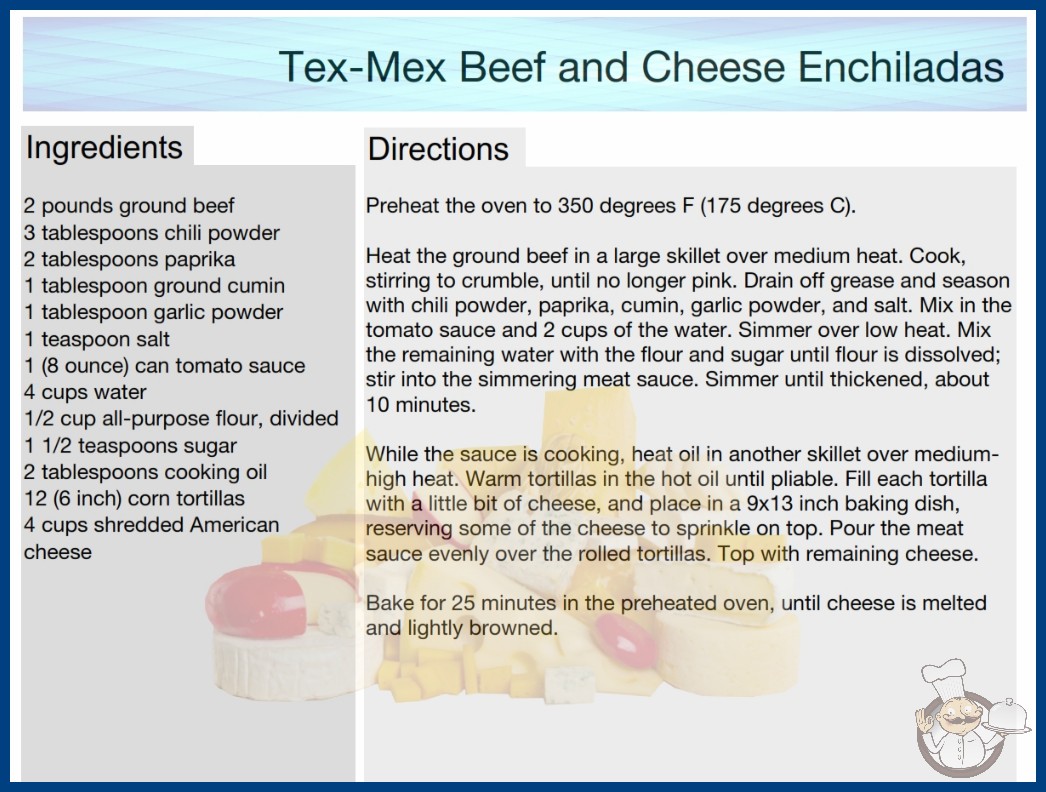 Tex-Mex Beef and Cheese Enchiladas

Ingredients

2 pounds ground beef
3 tablespoons chili powder
2 tablespoons paprika
1 tablespoon ground cumin
1 tablespoon garlic powder
1 teaspoon salt
1 (8 ounce) can tomato sauce
4 cups water
1/2 cup all-purpose flour, divided
1 1/2 teaspoons sugar
2 tablespoons cooking oil
12 (6 inch) corn tortillas
4 cups shredded American cheese

Directions

Preheat the oven to 350 degrees F (175 degrees C).

Heat the ground beef in a large skillet over medium heat. Cook, stirring to crumble, until no longer pink. Drain off grease and season with chili powder, paprika, cumin, garlic powder, and salt. Mix in the tomato sauce and 2 cups of the water. Simmer over low heat. Mix the remaining water with the flour and sugar until flour is dissolved; stir into the simmering meat sauce. Simmer until thickened, about 10 minutes.

While the sauce is cooking, heat oil in another skillet over medium-high heat. Warm tortillas in the hot oil until pliable. Fill each tortilla with a little bit of cheese, and place in a 9x13 inch baking dish, reserving some of the cheese to sprinkle on top. Pour the meat sauce evenly over the rolled tortillas. Top with remaining cheese.

Bake for 25 minutes in the preheated oven, until cheese is melted and lightly browned.